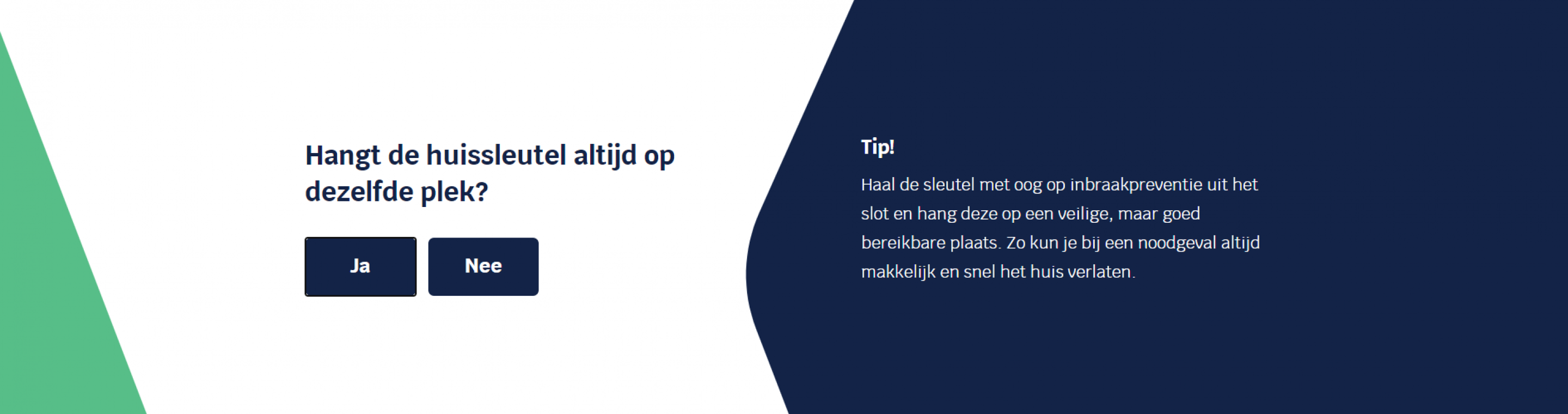 Hangt de huissleutel altijd op dezelfde plek?

Ja

Nee

Tip!

Haal de sleutel met oog op inbraakpreventie uit het slot en hang deze op een veilige, maar goed bereikbare plaats. Zo kun je bij een noodgeval altijd makkelijk en snel het huis verlaten.